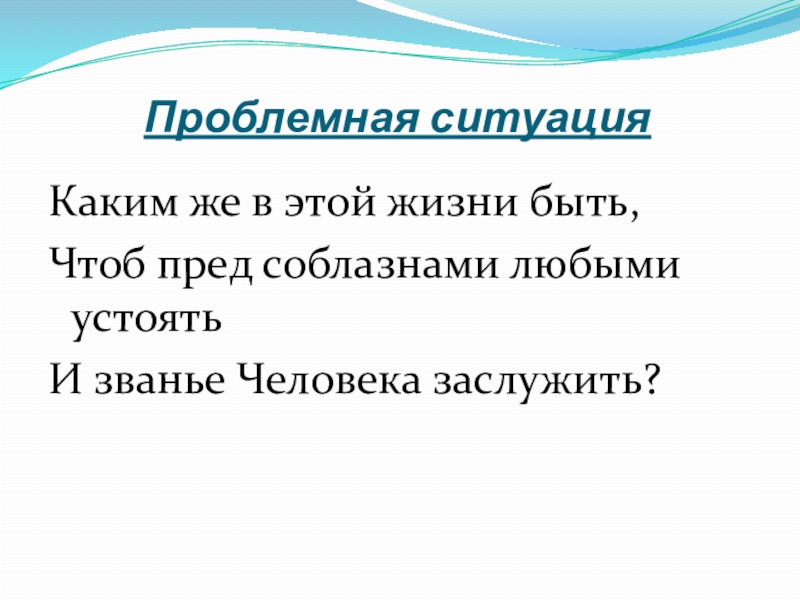 Проблемная ситуация

Каким же в этой жизни быть,
Чтоб пред соблазнами любыми устоять
И званье Человека заслужить?